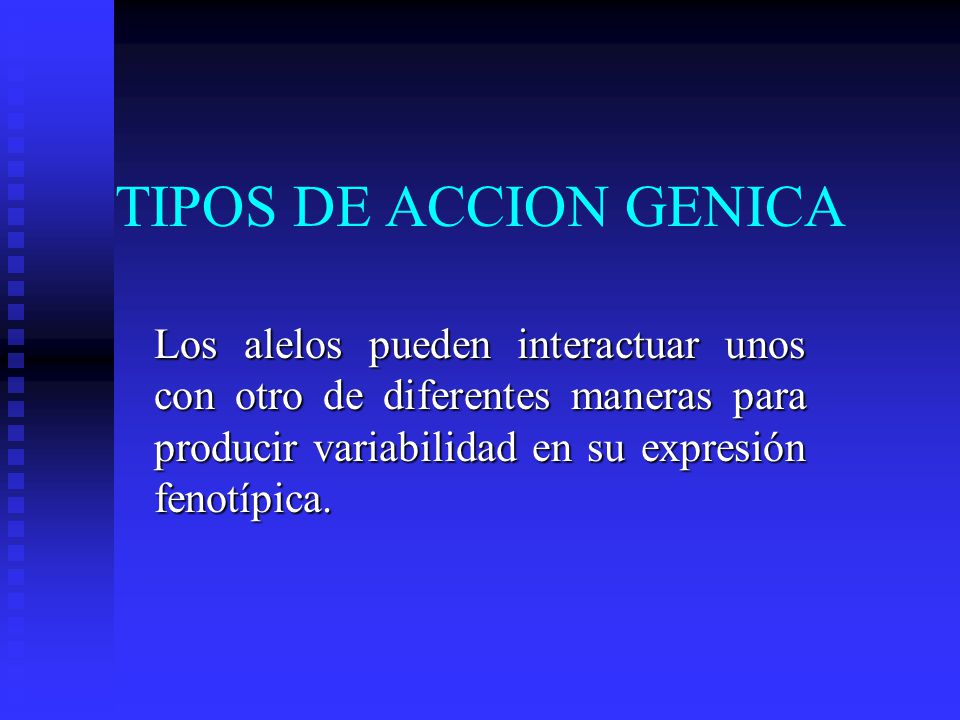 TIPOS DE ACCION GENICA

Los alelos pueden interactuar unos con otro de diferentes maneras para producir variabilidad en su expresión fenotípica.